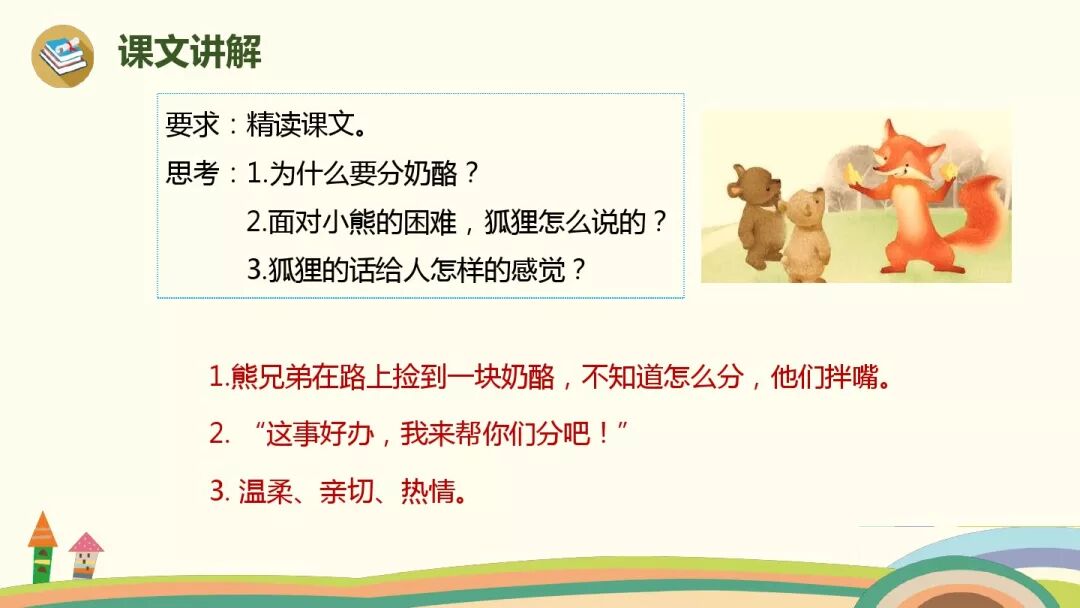 课文讲解

要求：精读课文。
思考：1.为什么要分奶酪？
2.面对小熊的困难，狐狸怎么说的？
3.狐狸的话给人怎样的感觉？

1.熊兄弟在路上捡到一块奶酪，不知道怎么分，他们拌嘴。
2. “这事好办，我来帮你们分吧！”
3. 温柔、亲切、热情。